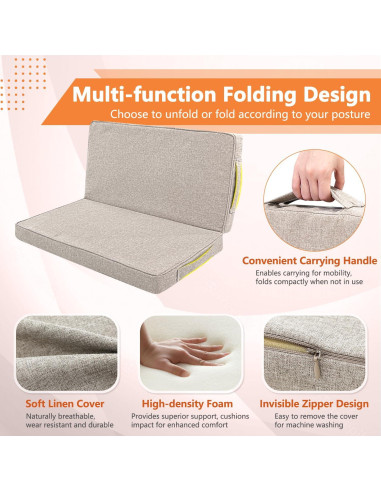 Multi-function Folding Design
Choose to unfold or fold according to your posture

Convenient Carrying Handle
Enables carrying for mobility, folds compactly when not in use

Soft Linen Cover
Naturally breathable, wear resistant and durable

High-density Foam
Provides superior support, cushions impact for enhanced comfort

Invisible Zipper Design
Easy to remove the cover for machine washing